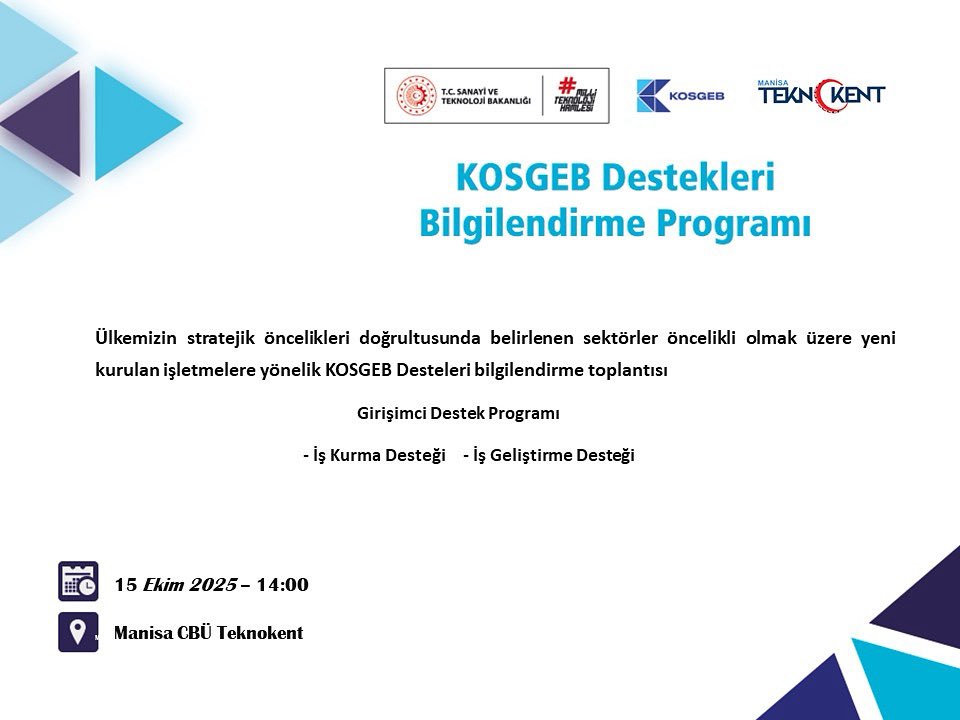 T.C. SANAYİ VE TEKNOLOJİ BAKANLIĞI

#MİLLİ TEKNOLOJİ HAMLESİ

KOSGEB

MANİSA TEKNOKENT

KOSGEB Destekleri Bilgilendirme Programı

Ülkemizin stratejik öncelikleri doğrultusunda belirlenen sektörler öncelikli olmak üzere yeni kurulan işletmelere yönelik KOSGEB Desteleri bilgilendirme toplantısı

Girişimci Destek Programı

- İş Kurma Desteği - İş Geliştirme Desteği

15 Ekim 2025 – 14:00

Manisa CBÜ Teknokent